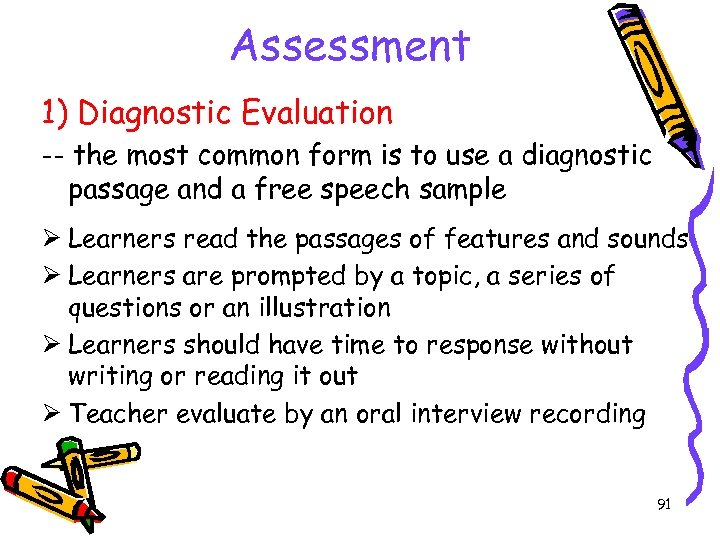 Assessment

1) Diagnostic Evaluation

-- the most common form is to use a diagnostic passage and a free speech sample

➢ Learners read the passages of features and sounds
➢ Learners are prompted by a topic, a series of questions or an illustration
➢ Learners should have time to response without writing or reading it out
➢ Teacher evaluate by an oral interview recording

91